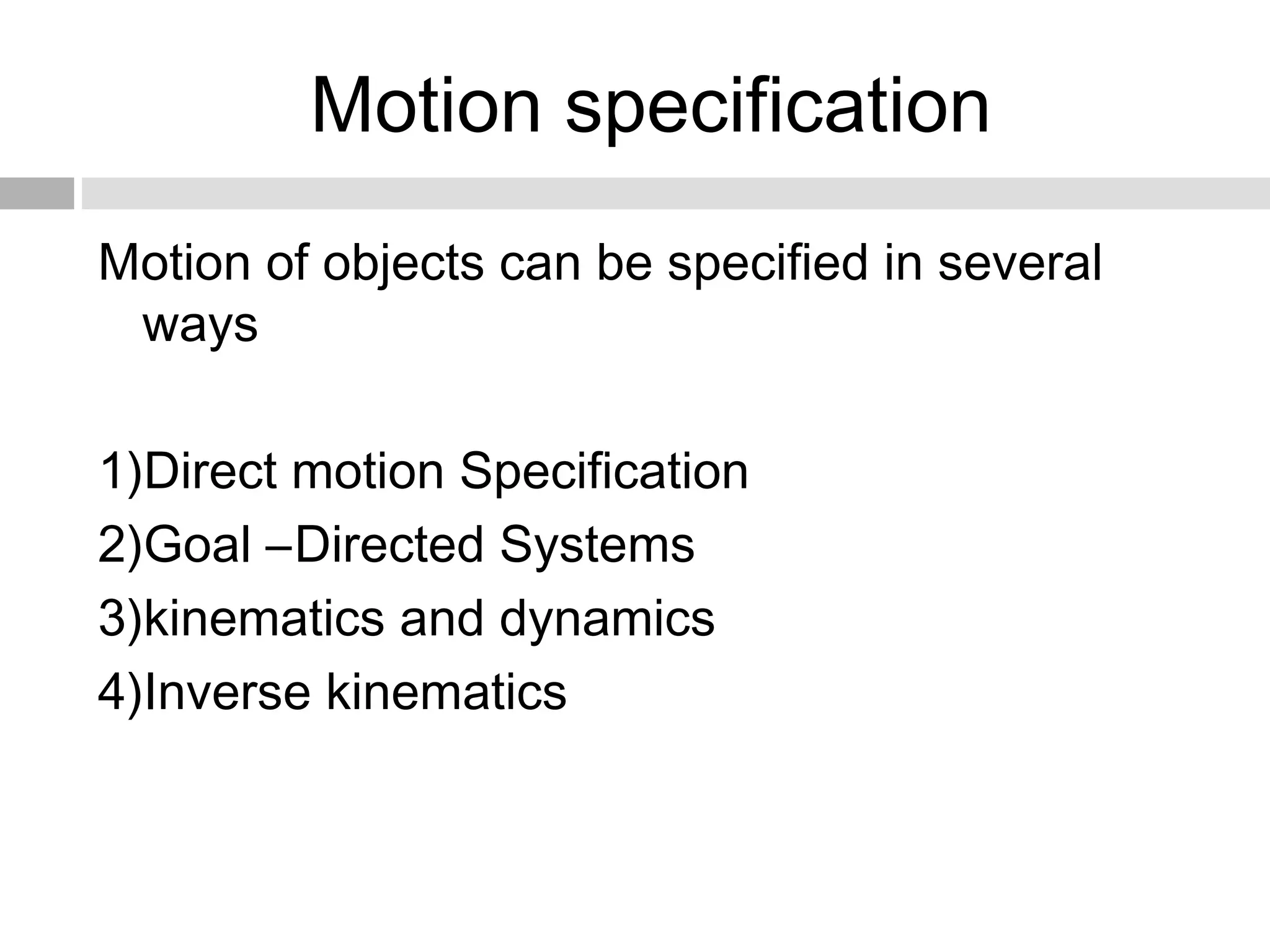 Motion specification

Motion of objects can be specified in several ways

1)Direct motion Specification
2)Goal –Directed Systems
3)kinematics and dynamics
4)Inverse kinematics